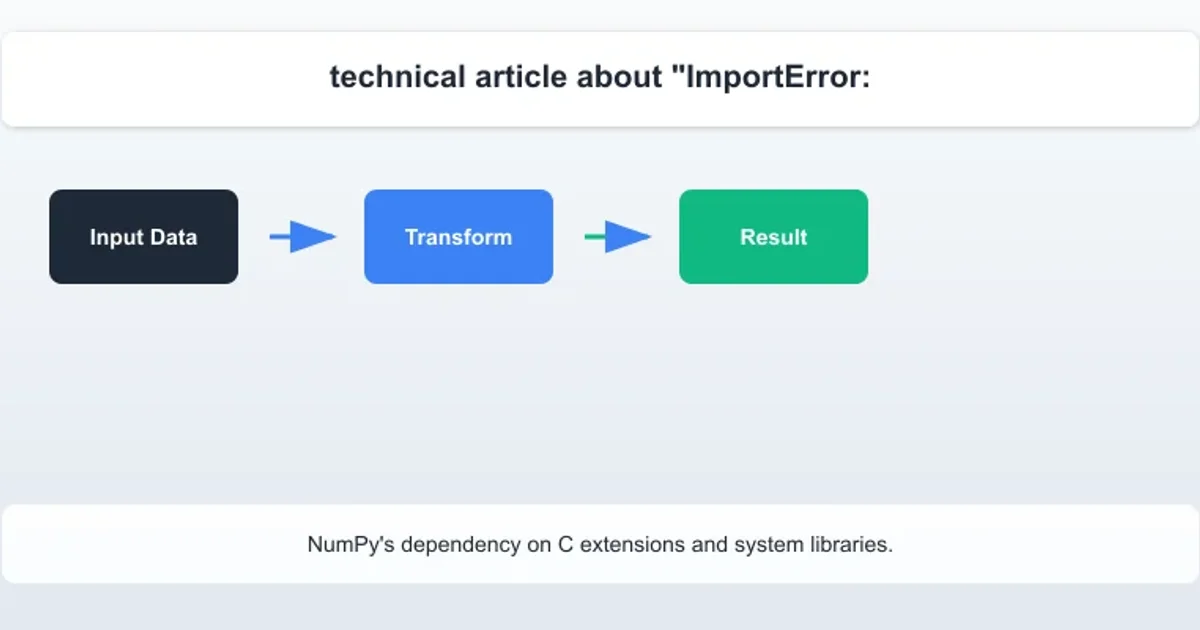 technical article about "ImportError:

Input Data

Transform

Result

NumPy's dependency on C extensions and system libraries.